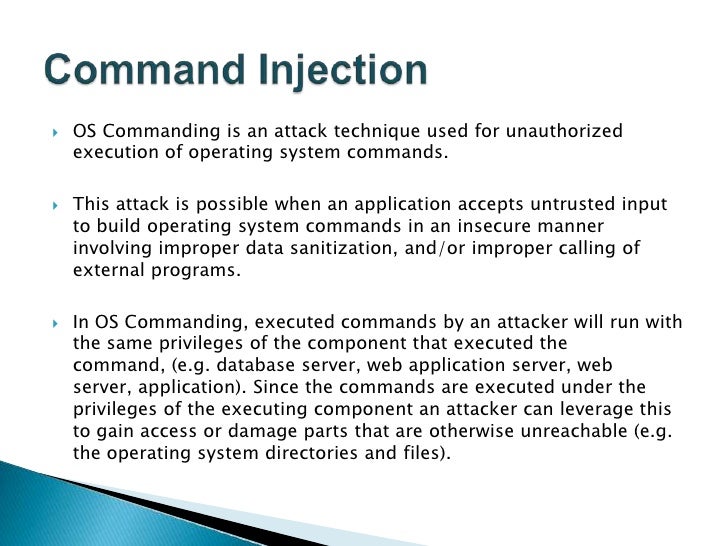 Command Injection

OS Commanding is an attack technique used for unauthorized execution of operating system commands.

This attack is possible when an application accepts untrusted input to build operating system commands in an insecure manner involving improper data sanitization, and/or improper calling of external programs.

In OS Commanding, executed commands by an attacker will run with the same privileges of the component that executed the command, (e.g. database server, web application server, web server, application). Since the commands are executed under the privileges of the executing component an attacker can leverage this to gain access or damage parts that are otherwise unreachable (e.g. the operating system directories and files).